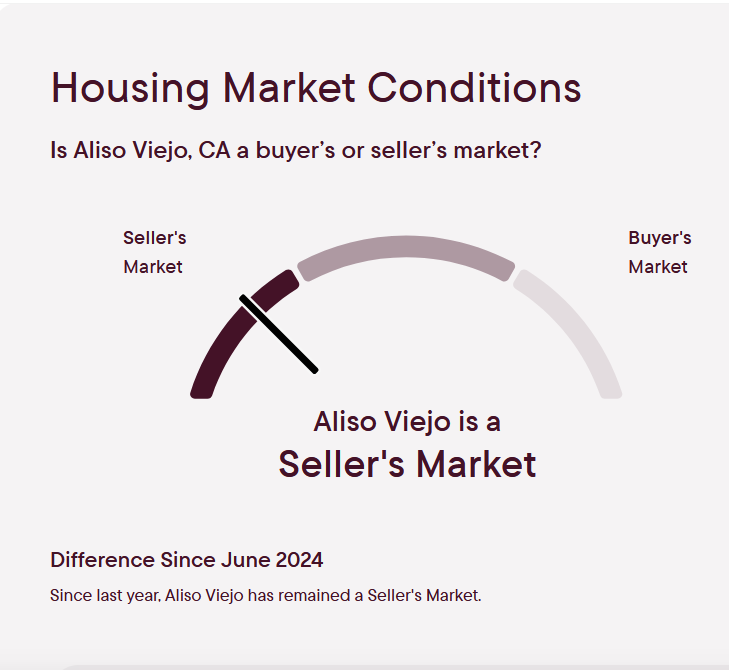 Housing Market Conditions

Is Aliso Viejo, CA a buyer's or seller's market?

Seller's Market

Buyer's Market

Aliso Viejo is a
Seller's Market

Difference Since June 2024

Since last year, Aliso Viejo has remained a Seller's Market.